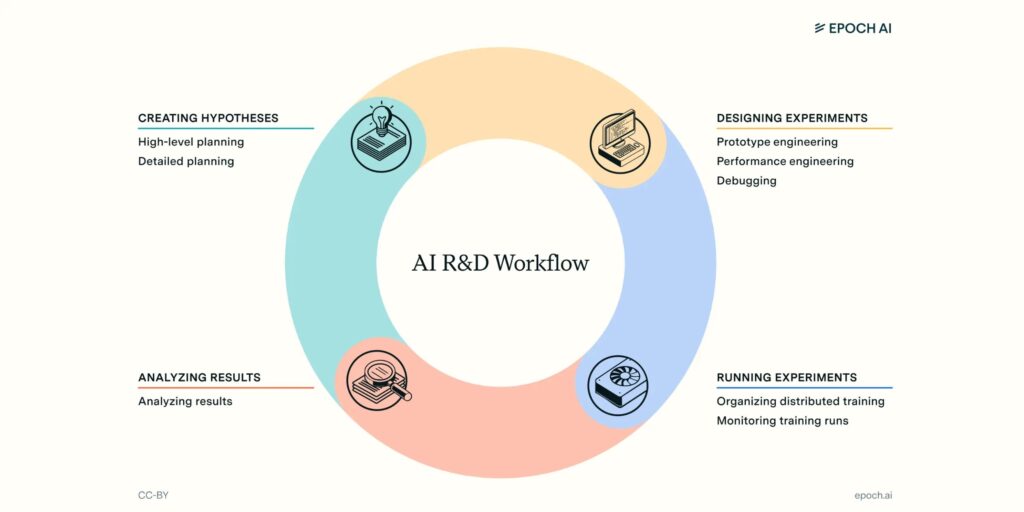 EPOCH AI

CREATING HYPOTHESES
High-level planning
Detailed planning

DESIGNING EXPERIMENTS
Prototype engineering
Performance engineering
Debugging

AI R&D Workflow

ANALYZING RESULTS
Analyzing results

RUNNING EXPERIMENTS
Organizing distributed training
Monitoring training runs

CC-BY

epoch.ai